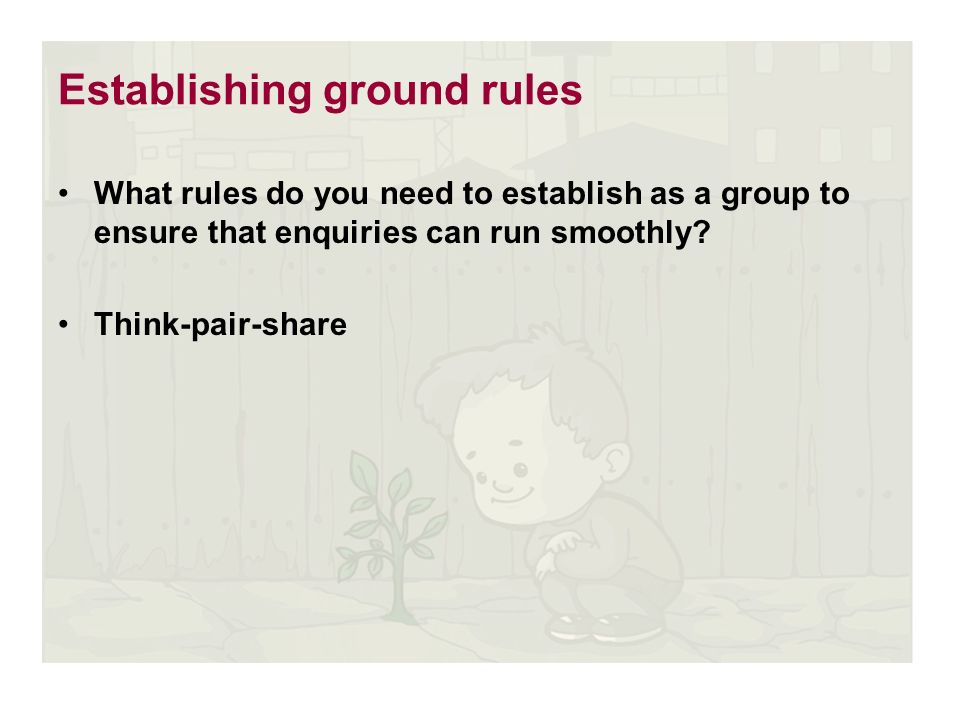 Establishing ground rules

• What rules do you need to establish as a group to ensure that enquiries can run smoothly?

• Think-pair-share